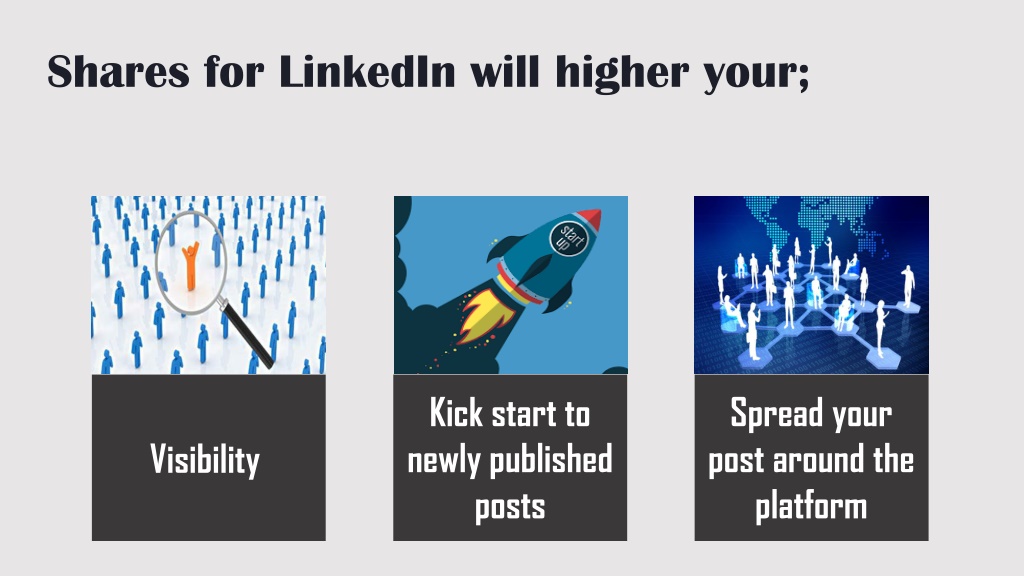 Shares for LinkedIn will higher your;

start up

Visibility

Kick start to newly published posts

Spread your post around the platform